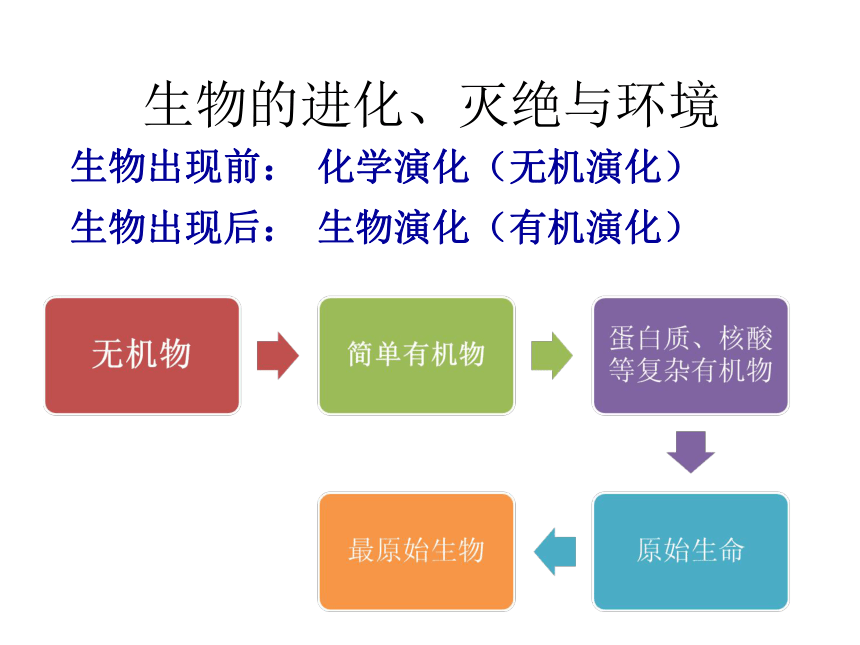 生物的进化、灭绝与环境

生物出现前： 化学演化（无机演化）

生物出现后： 生物演化（有机演化）

无机物

简单有机物

蛋白质、核酸等复杂有机物

原始生命

最原始生物